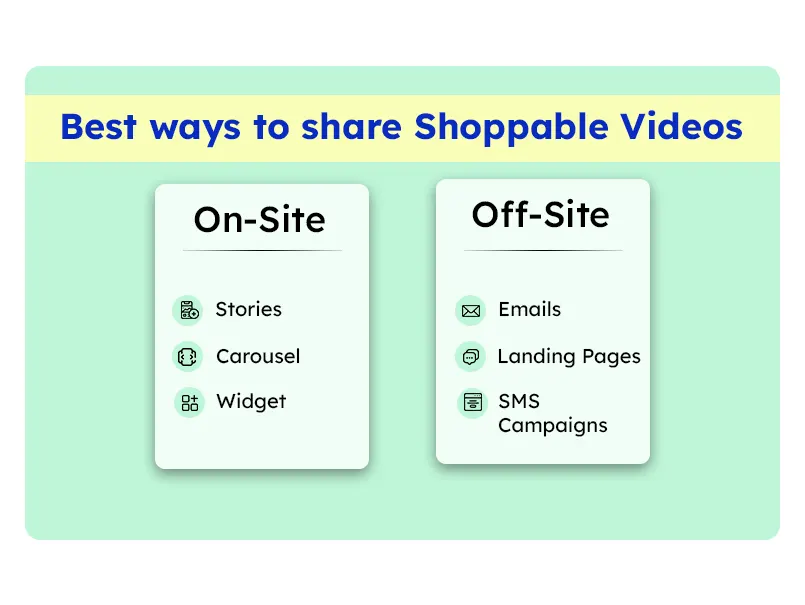 Best ways to share Shoppable Videos

On-Site

Stories

Carousel

Widget

Off-Site

Emails

Landing Pages

SMS Campaigns